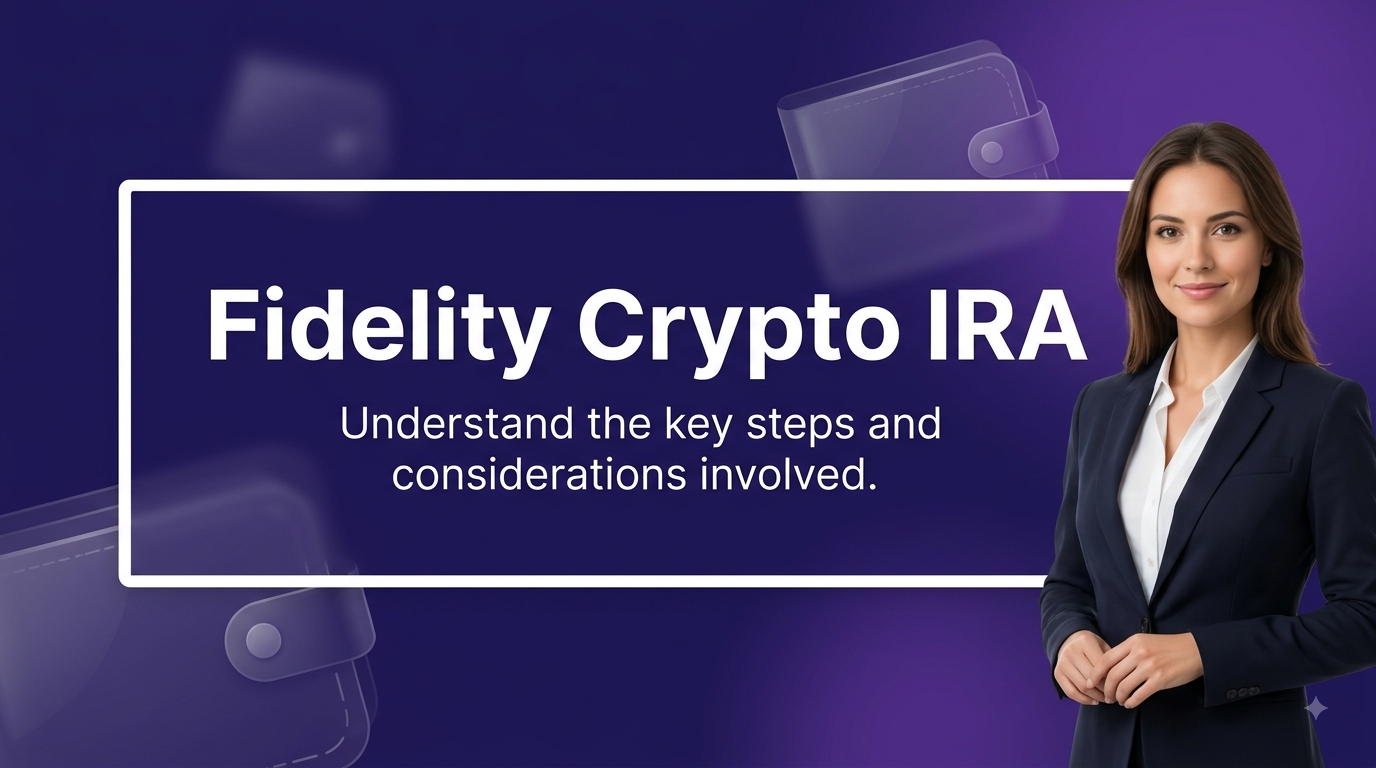 Fidelity Crypto IRA

Understand the key steps and considerations involved.